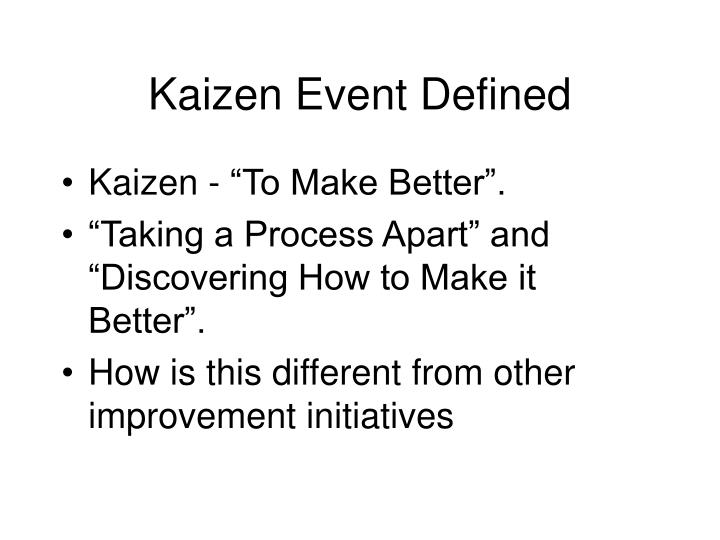 Kaizen Event Defined

• Kaizen - “To Make Better”.
• “Taking a Process Apart” and “Discovering How to Make it Better”.
• How is this different from other improvement initiatives